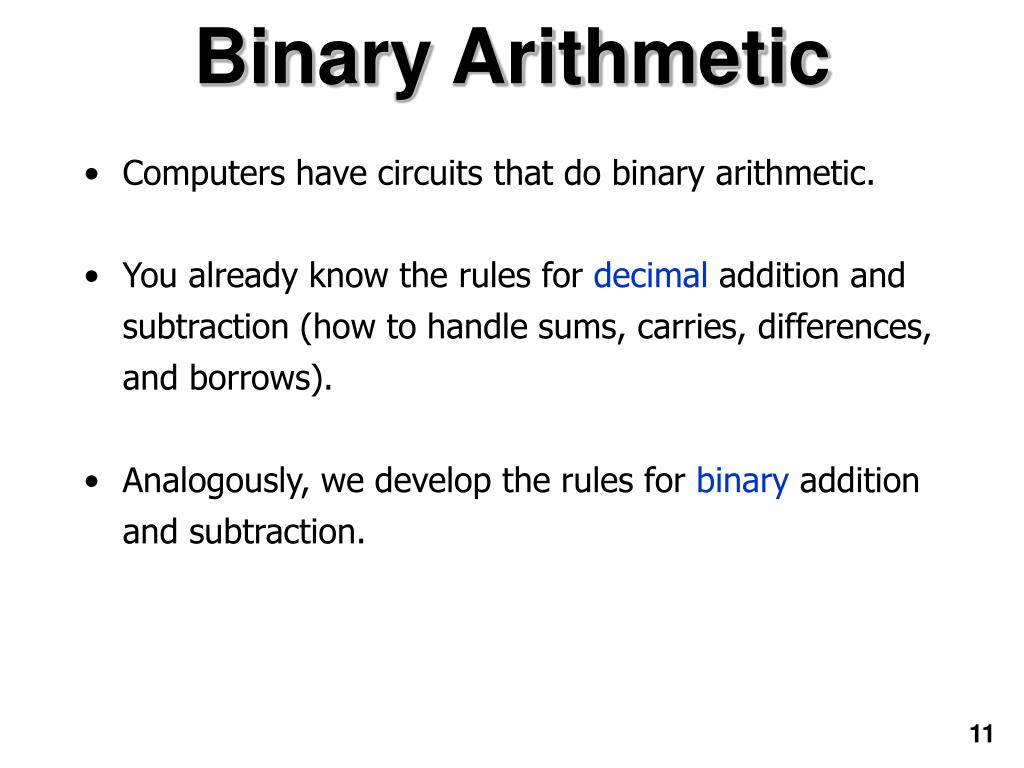 Binary Arithmetic

• Computers have circuits that do binary arithmetic.

• You already know the rules for decimal addition and subtraction (how to handle sums, carries, differences, and borrows).

• Analogously, we develop the rules for binary addition and subtraction.

11